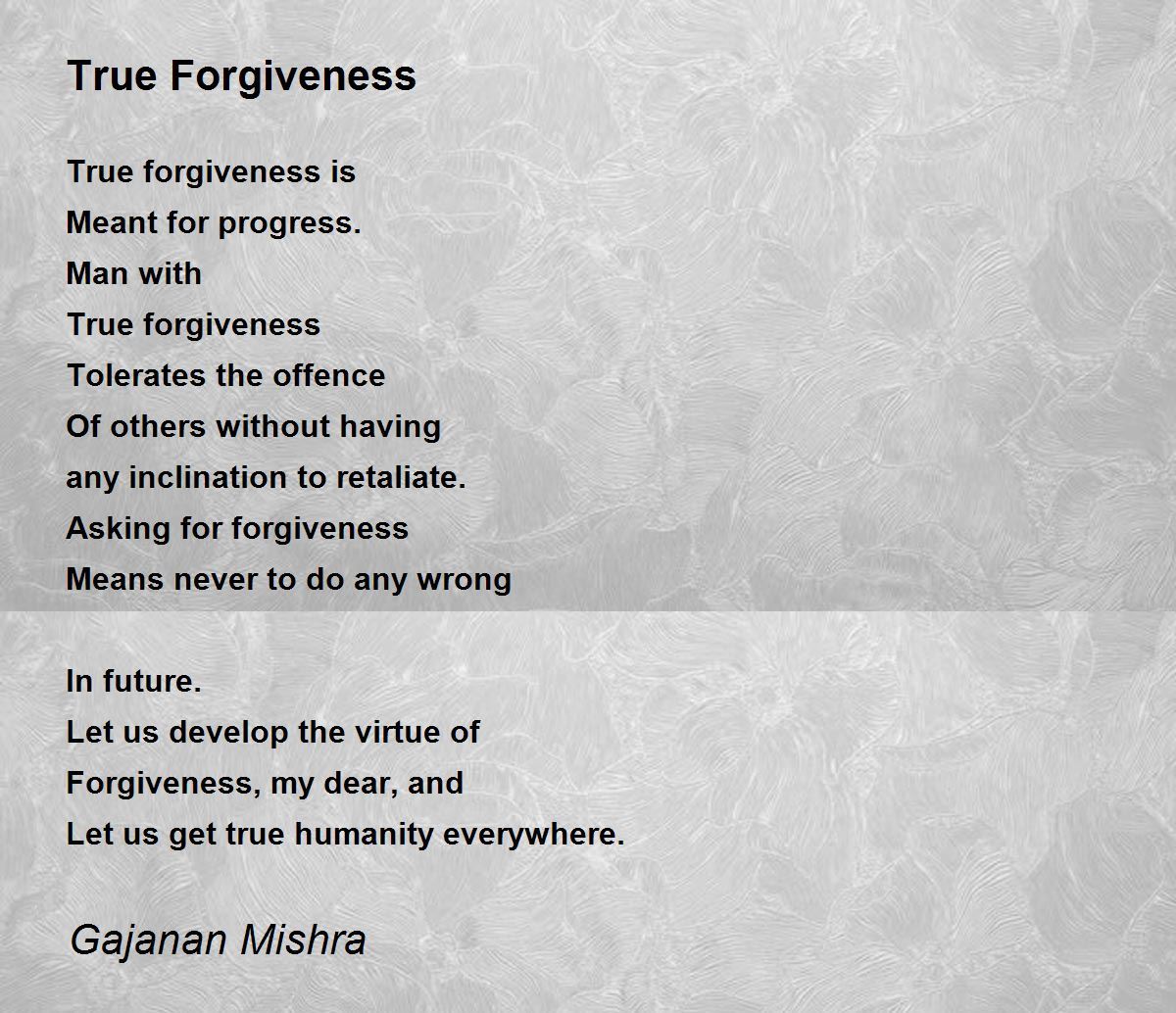 True Forgiveness

True forgiveness is
Meant for progress.
Man with
True forgiveness
Tolerates the offence
Of others without having
any inclination to retaliate.
Asking for forgiveness
Means never to do any wrong

In future.
Let us develop the virtue of
Forgiveness, my dear, and
Let us get true humanity everywhere.

Gajanan Mishra